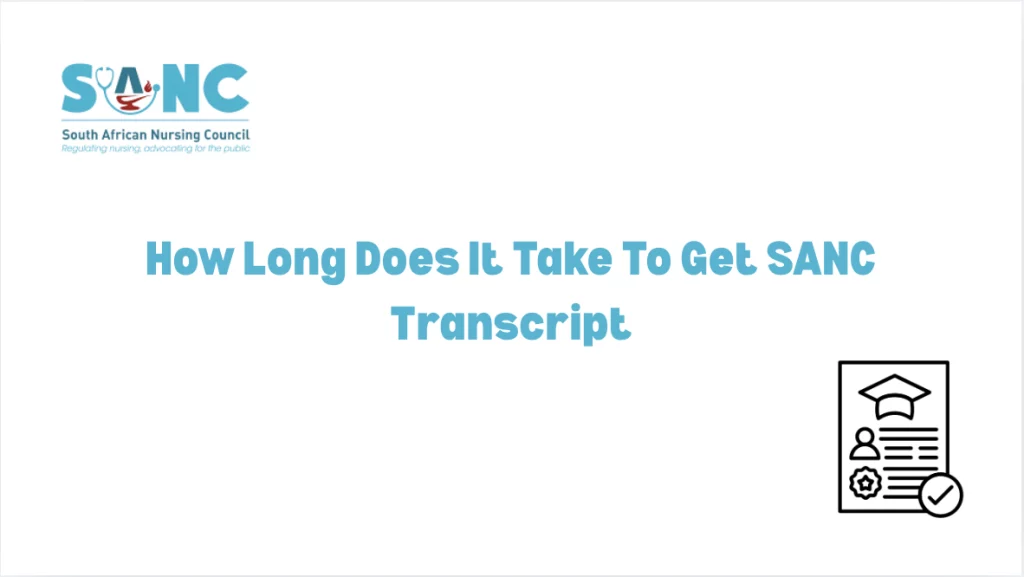 SANC
South African Nursing Council
Regulating nursing, advocating for the public

How Long Does It Take To Get SANC Transcript